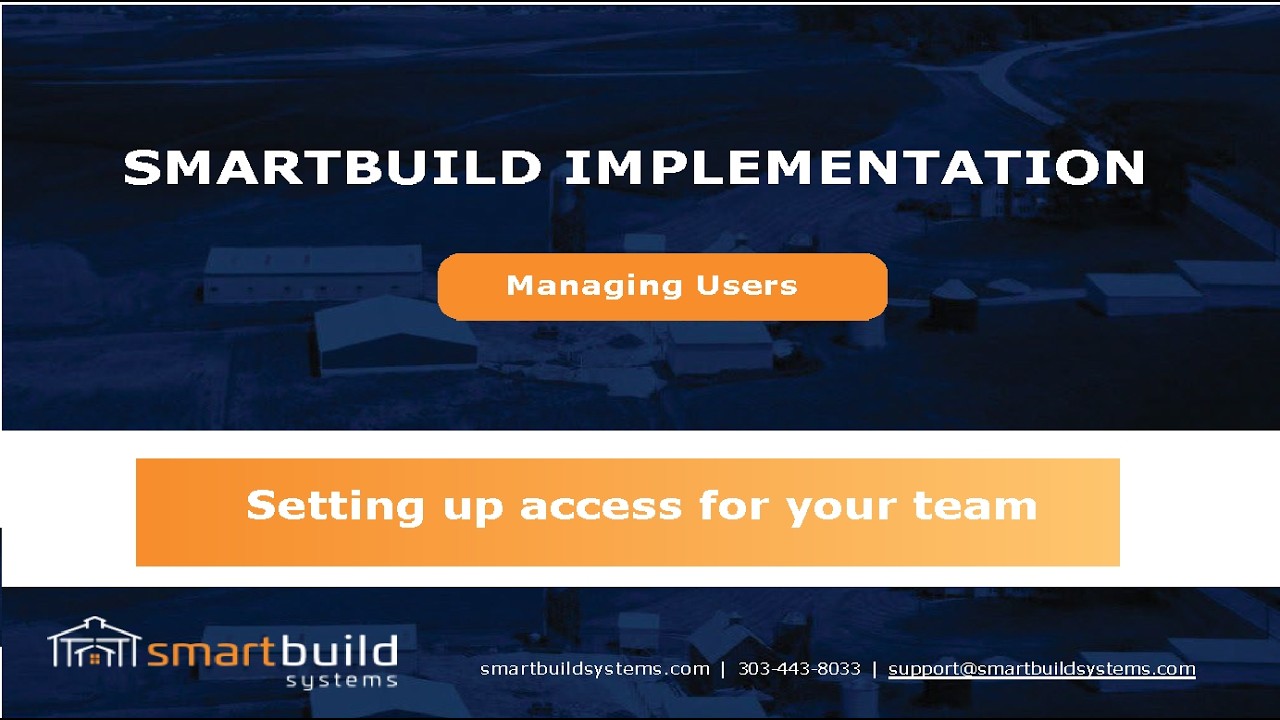 SMARTBUILD IMPLEMENTATION

Managing Users

Setting up access for your team

smartbuild systems

smartbuildsystems.com | 303-443-8033 | support@smartbuildsystems.com